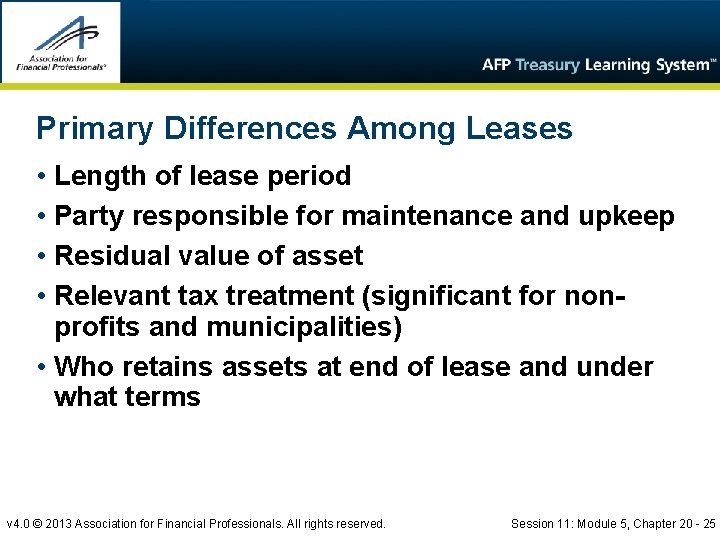 Association for Financial Professionals®

AFP Treasury Learning System™

Primary Differences Among Leases

• Length of lease period
• Party responsible for maintenance and upkeep
• Residual value of asset
• Relevant tax treatment (significant for non-profits and municipalities)
• Who retains assets at end of lease and under what terms

v4.0 © 2013 Association for Financial Professionals. All rights reserved.

Session 11: Module 5, Chapter 20 - 25